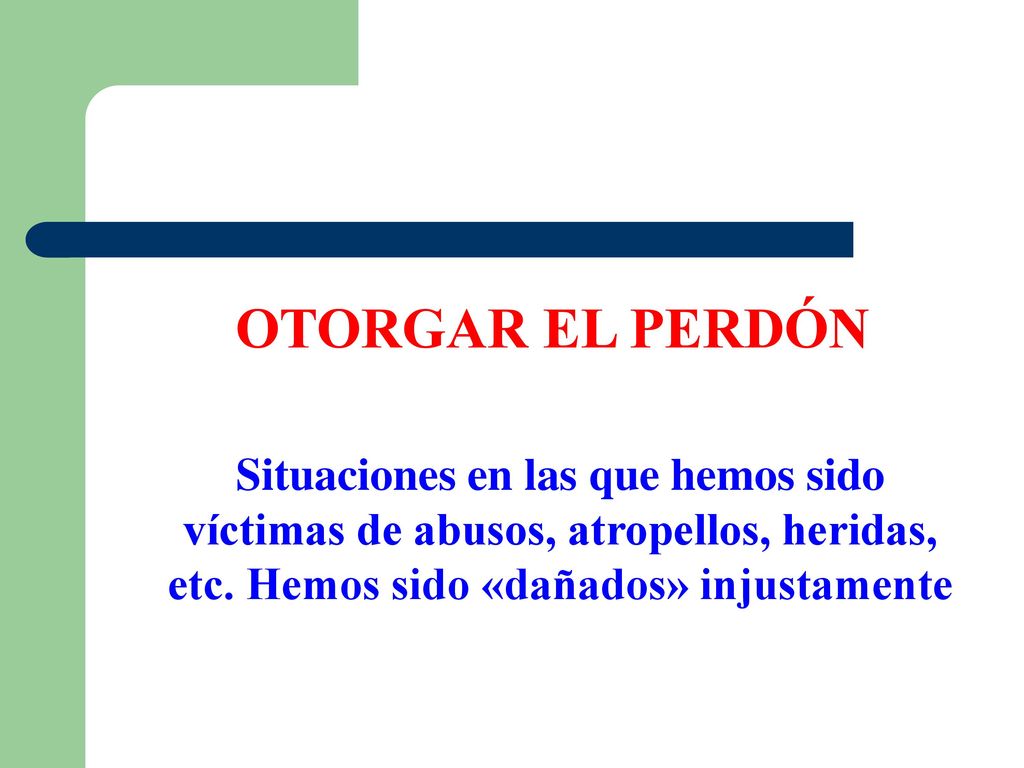 OTORGAR EL PERDÓN

Situaciones en las que hemos sido víctimas de abusos, atropellos, heridas, etc. Hemos sido «dañados» injustamente